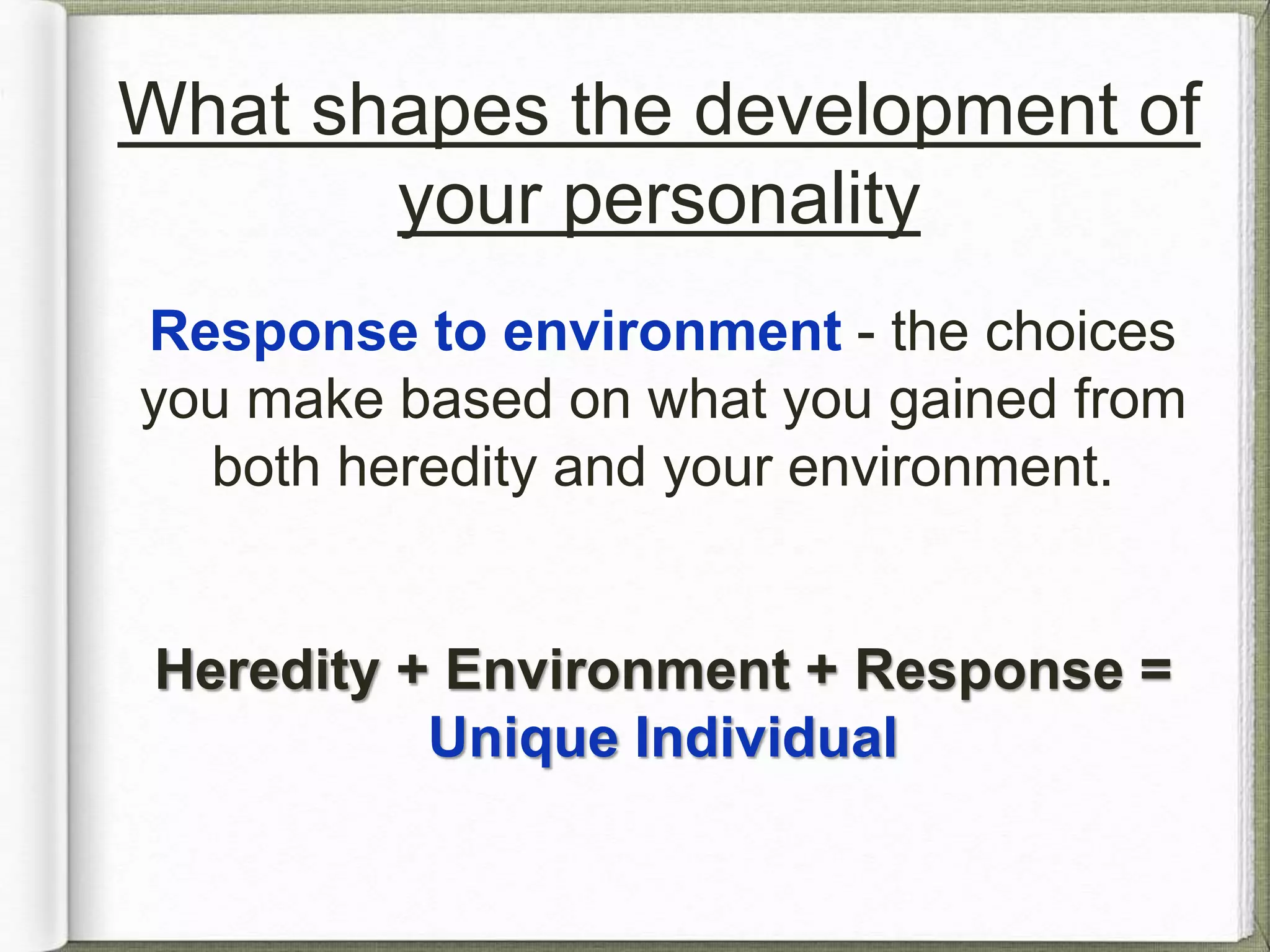 What shapes the development of your personality

Response to environment - the choices you make based on what you gained from both heredity and your environment.

Heredity + Environment + Response = Unique Individual